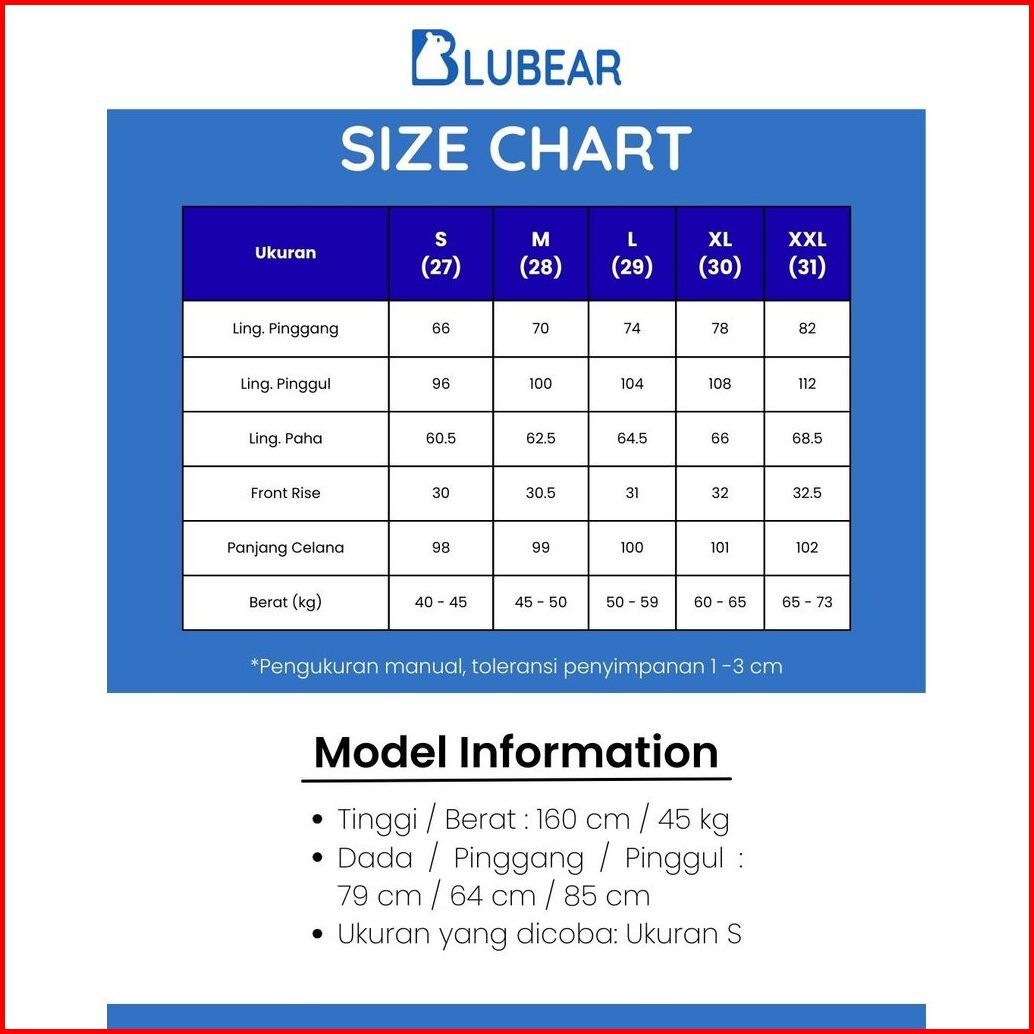 BLUBEAR

SIZE CHART

| Ukuran | S (27) | M (28) | L (29) | XL (30) | XXL (31) |
|---|---|---|---|---|---|
| Ling. Pinggang | 66 | 70 | 74 | 78 | 82 |
| Ling. Pinggul | 96 | 100 | 104 | 108 | 112 |
| Ling. Paha | 60.5 | 62.5 | 64.5 | 66 | 68.5 |
| Front Rise | 30 | 30.5 | 31 | 32 | 32.5 |
| Panjang Celana | 98 | 99 | 100 | 101 | 102 |
| Berat (kg) | 40 - 45 | 45 - 50 | 50 - 59 | 60 - 65 | 65 - 73 |

*Pengukuran manual, toleransi penyimpanan 1 -3 cm

Model Information

• Tinggi / Berat : 160 cm / 45 kg
• Dada / Pinggang / Pinggul : 79 cm / 64 cm / 85 cm
• Ukuran yang dicoba: Ukuran S